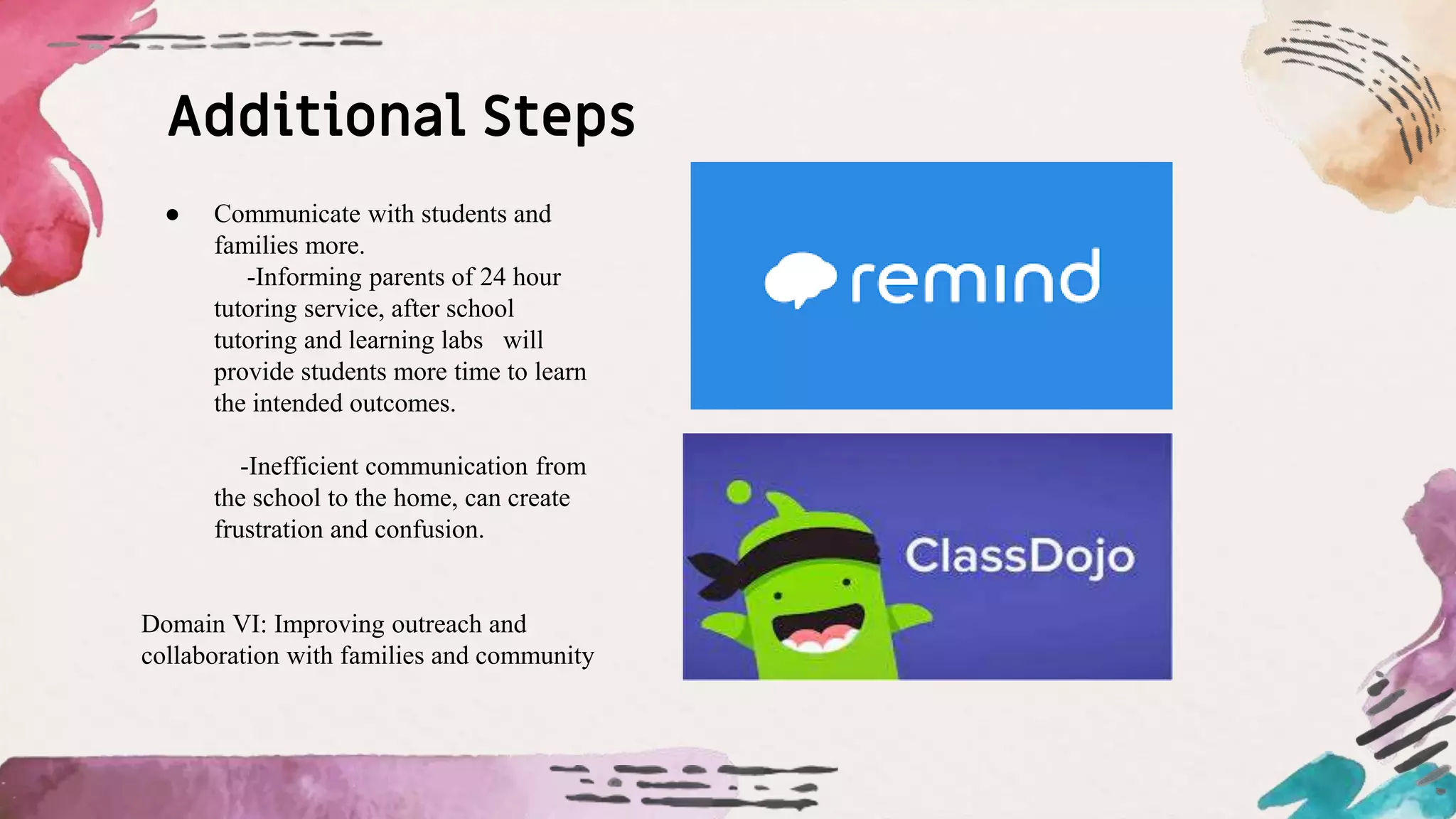 Additional Steps

● Communicate with students and families more.
-Informing parents of 24 hour tutoring service, after school tutoring and learning labs will provide students more time to learn the intended outcomes.

-Inefficient communication from the school to the home, can create frustration and confusion.

Domain VI: Improving outreach and collaboration with families and community

remind

ClassDojo